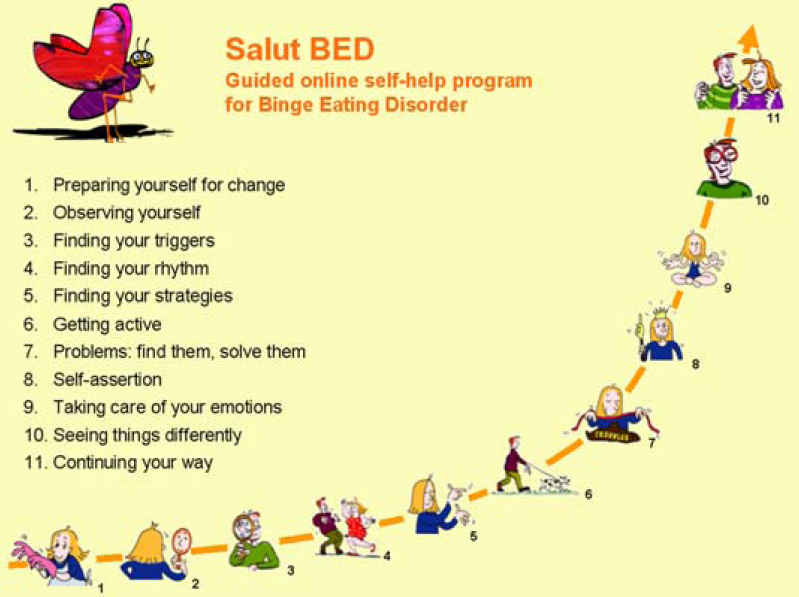 Salut BED
Guided online self-help program for Binge Eating Disorder

1. Preparing yourself for change
2. Observing yourself
3. Finding your triggers
4. Finding your rhythm
5. Finding your strategies
6. Getting active
7. Problems: find them, solve them
8. Self-assertion
9. Taking care of your emotions
10. Seeing things differently
11. Continuing your way

1
2
3
4
5
6
7
8
9
10
11